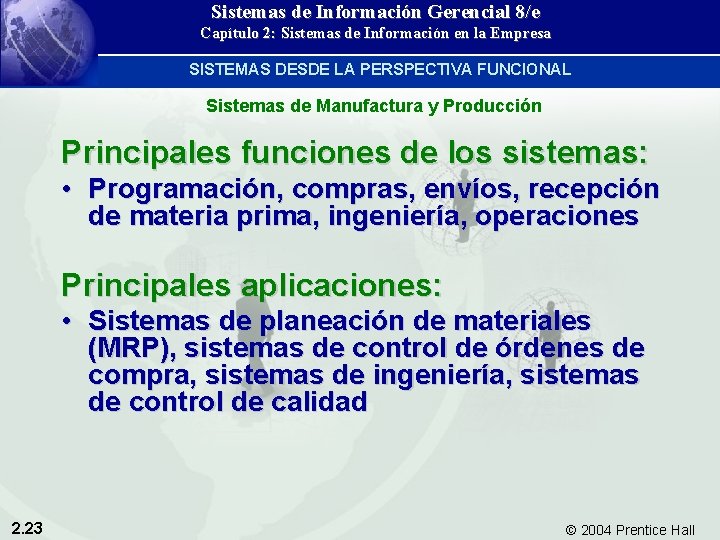 Sistemas de Información Gerencial 8/e
Capítulo 2: Sistemas de Información en la Empresa

SISTEMAS DESDE LA PERSPECTIVA FUNCIONAL

Sistemas de Manufactura y Producción

Principales funciones de los sistemas:
• Programación, compras, envíos, recepción de materia prima, ingeniería, operaciones

Principales aplicaciones:
• Sistemas de planeación de materiales (MRP), sistemas de control de órdenes de compra, sistemas de ingeniería, sistemas de control de calidad

2.23

© 2004 Prentice Hall